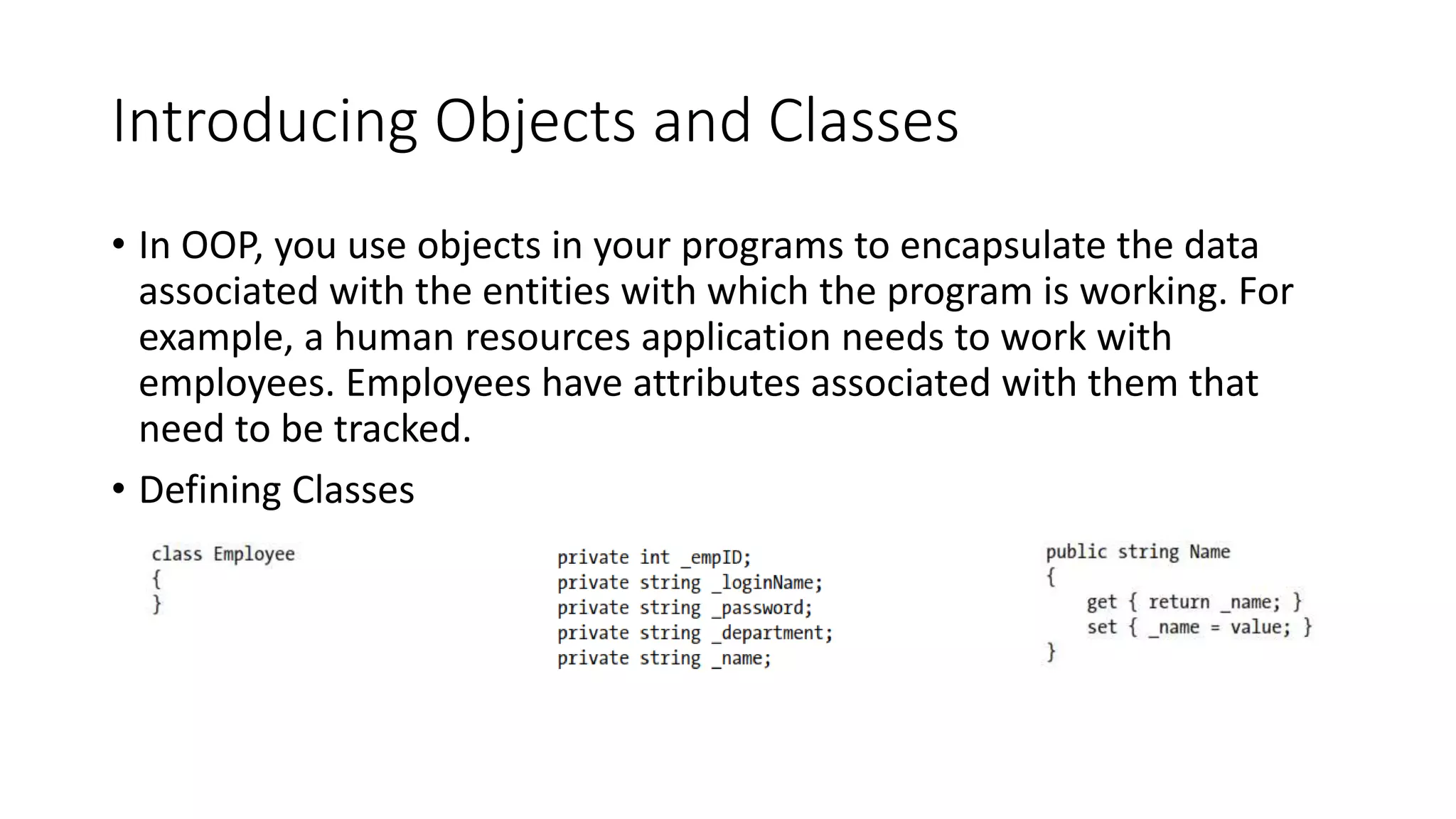 Introducing Objects and Classes

• In OOP, you use objects in your programs to encapsulate the data associated with the entities with which the program is working. For example, a human resources application needs to work with employees. Employees have attributes associated with them that need to be tracked.

• Defining Classes

class Employee
{
}

private int _empID;
private string _loginName;
private string _password;
private string _department;
private string _name;

public string Name
{
    get { return _name; }
    set { _name = value; }
}